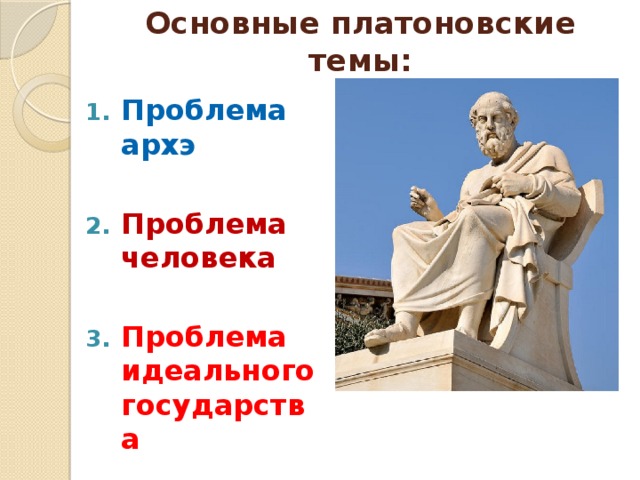 Основные платоновские темы:

1. Проблема архэ

2. Проблема человека

3. Проблема идеального государства